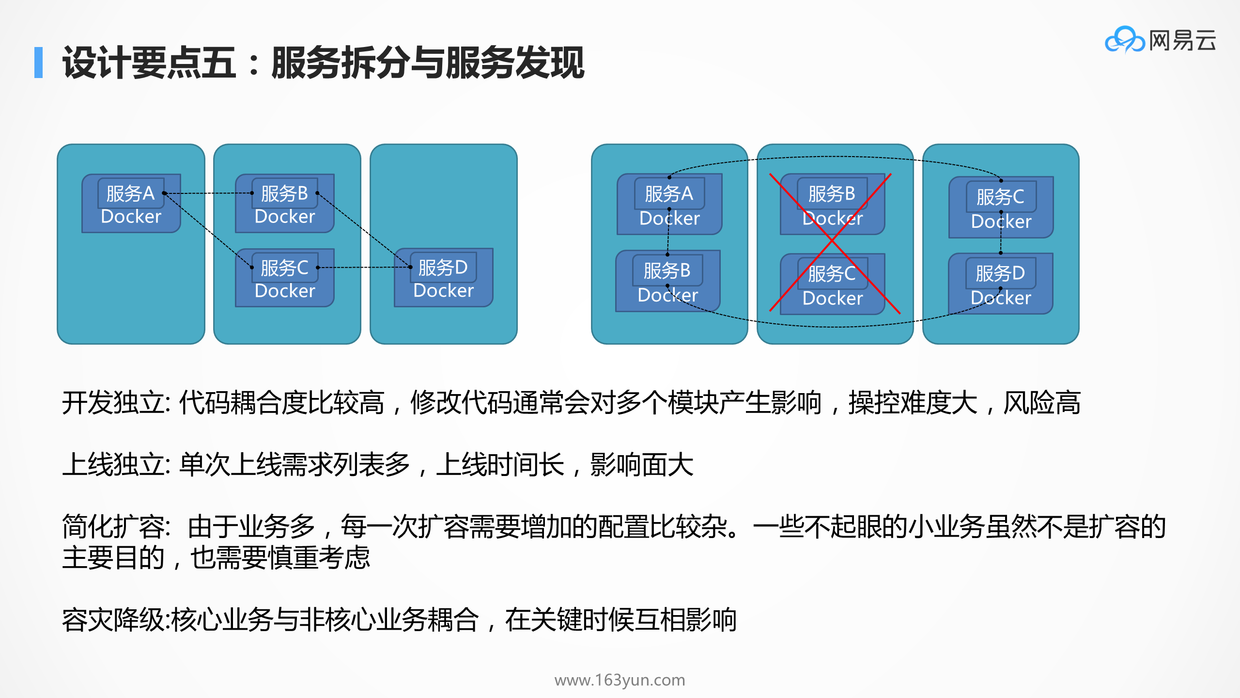 设计要点五：服务拆分与服务发现

网易云

服务A
Docker

服务B
Docker

服务C
Docker

服务D
Docker

服务A
Docker

服务B
Docker

服务B
Docker

服务C
Docker

服务C
Docker

服务D
Docker

开发独立: 代码耦合度比较高，修改代码通常会对多个模块产生影响，操控难度大，风险高

上线独立: 单次上线需求列表多，上线时间长，影响面大

简化扩容: 由于业务多，每一次扩容需要增加的配置比较杂。一些不起眼的小业务虽然不是扩容的主要目的，也需要慎重考虑

容灾降级:核心业务与非核心业务耦合，在关键时候互相影响

www.163yun.com